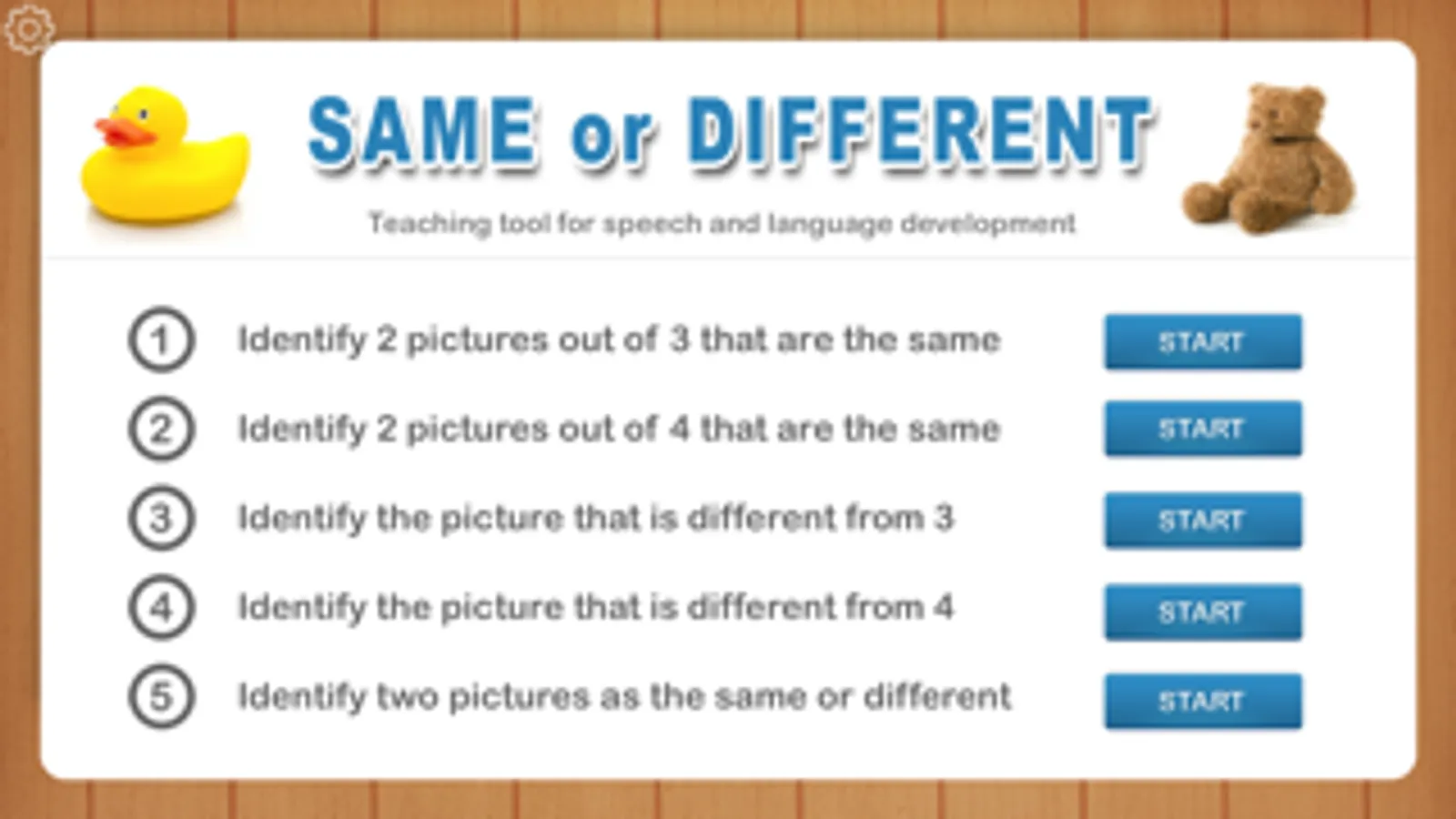 SAME or DIFFERENT

Teaching tool for speech and language development

1 Identify 2 pictures out of 3 that are the same START

2 Identify 2 pictures out of 4 that are the same START

3 Identify the picture that is different from 3 START

4 Identify the picture that is different from 4 START

5 Identify two pictures as the same or different START